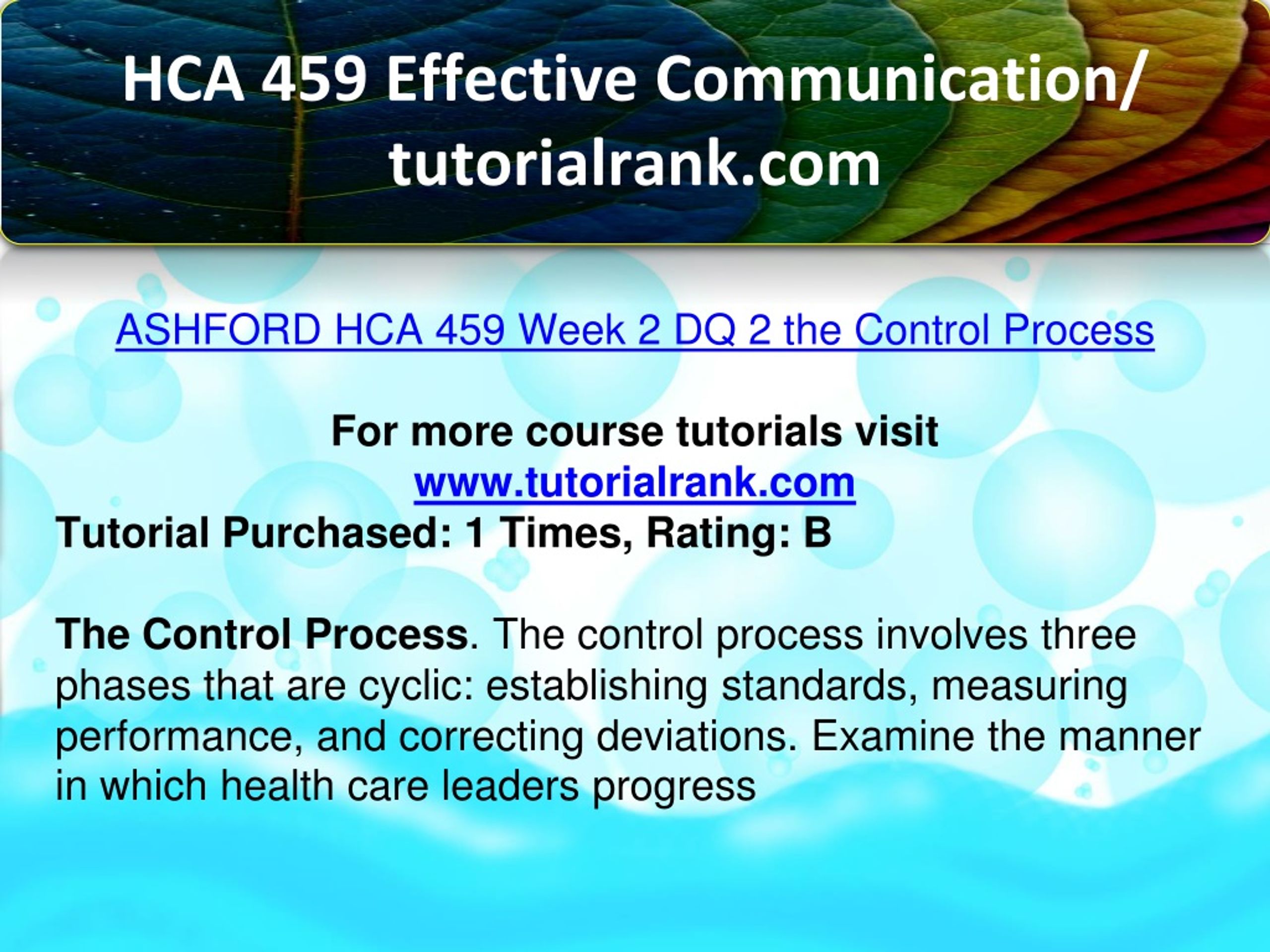 HCA 459 Effective Communication/ tutorialrank.com

ASHFORD HCA 459 Week 2 DQ 2 the Control Process

For more course tutorials visit
www.tutorialrank.com
Tutorial Purchased: 1 Times, Rating: B

The Control Process. The control process involves three phases that are cyclic: establishing standards, measuring performance, and correcting deviations. Examine the manner in which health care leaders progress